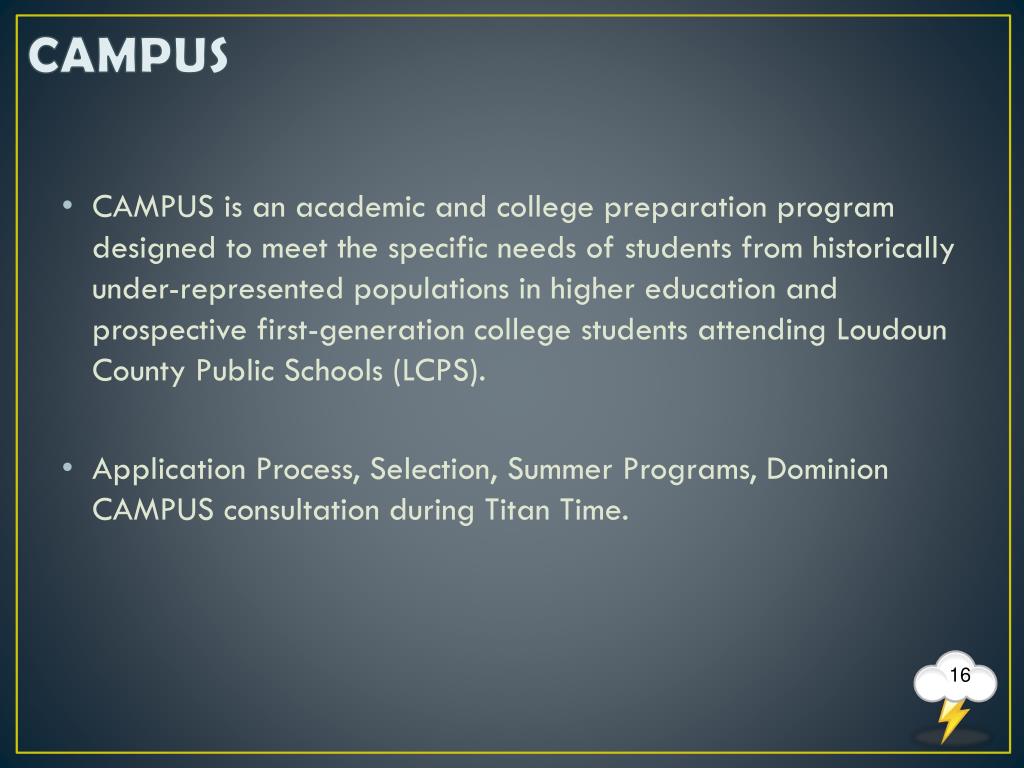 CAMPUS

• CAMPUS is an academic and college preparation program designed to meet the specific needs of students from historically under-represented populations in higher education and prospective first-generation college students attending Loudoun County Public Schools (LCPS).

• Application Process, Selection, Summer Programs, Dominion CAMPUS consultation during Titan Time.

16